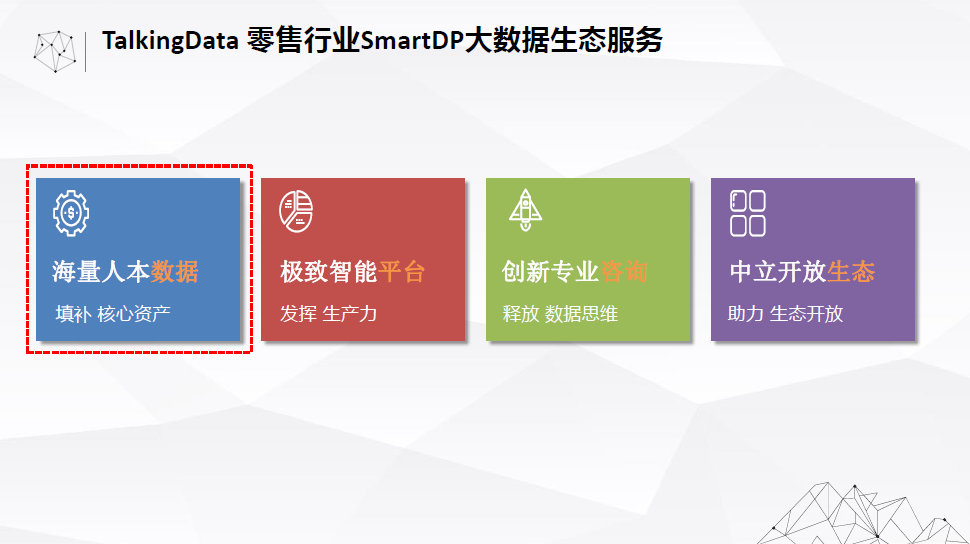 TalkingData 零售行业SmartDP大数据生态服务

海量人本数据
填补 核心资产

极致智能平台
发挥 生产力

创新专业咨询
释放 数据思维

中立开放生态
助力 生态开放